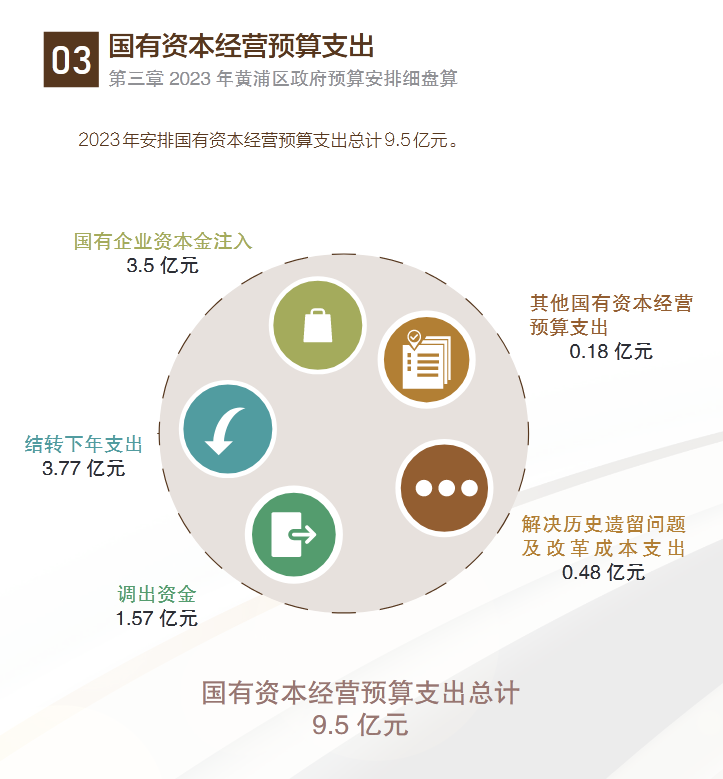 03 国有资本经营预算支出
第三章 2023 年黄浦区政府预算安排细盘算

2023年安排国有资本经营预算支出总计9.5亿元。

国有企业资本金注入
3.5 亿元

其他国有资本经营预算支出
0.18 亿元

结转下年支出
3.77 亿元

解决历史遗留问题及改革成本支出
0.48 亿元

调出资金
1.57 亿元

国有资本经营预算支出总计
9.5 亿元